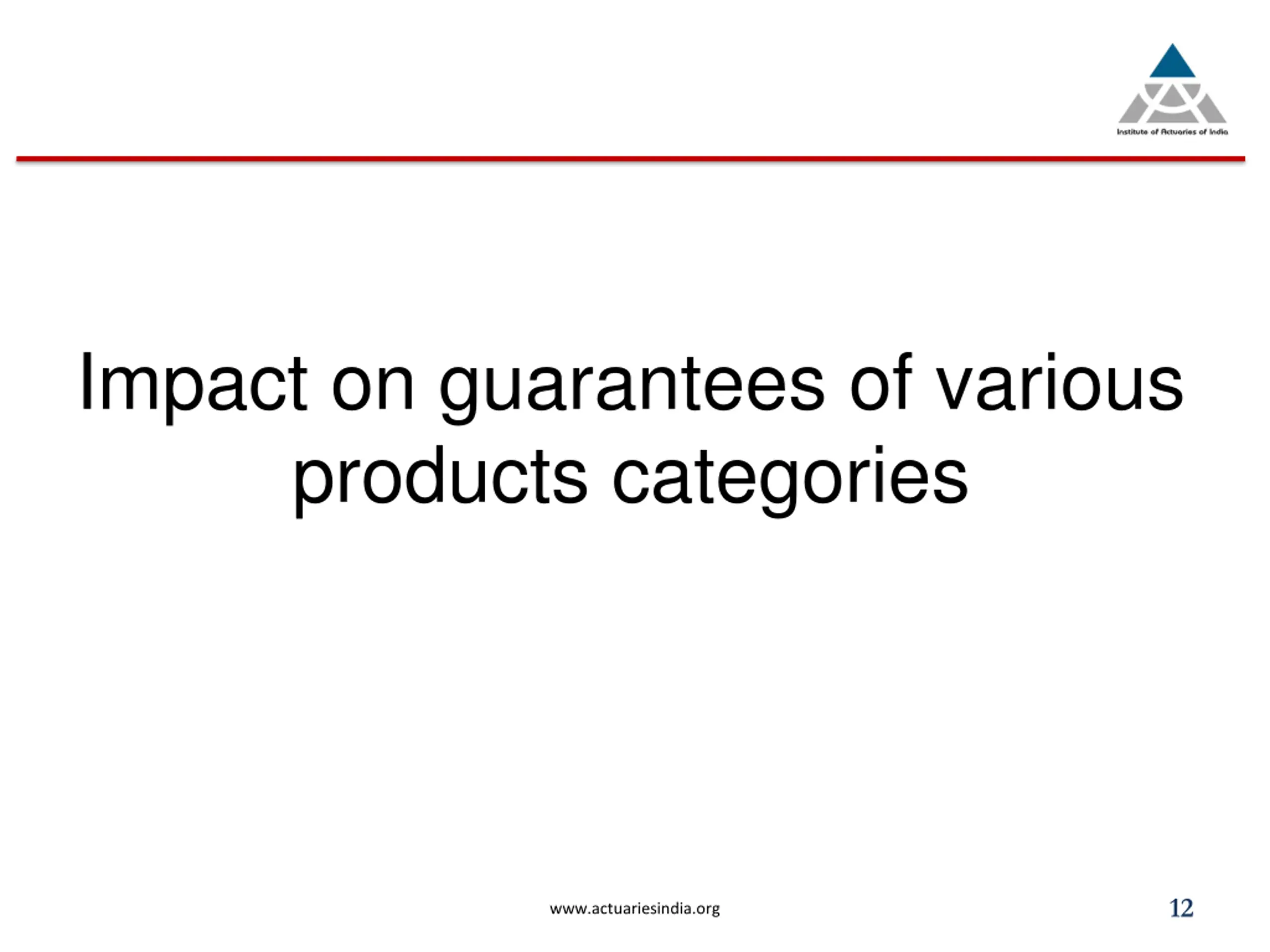 Institute of Actuaries of India

Impact on guarantees of various products categories

www.actuariesindia.org

12